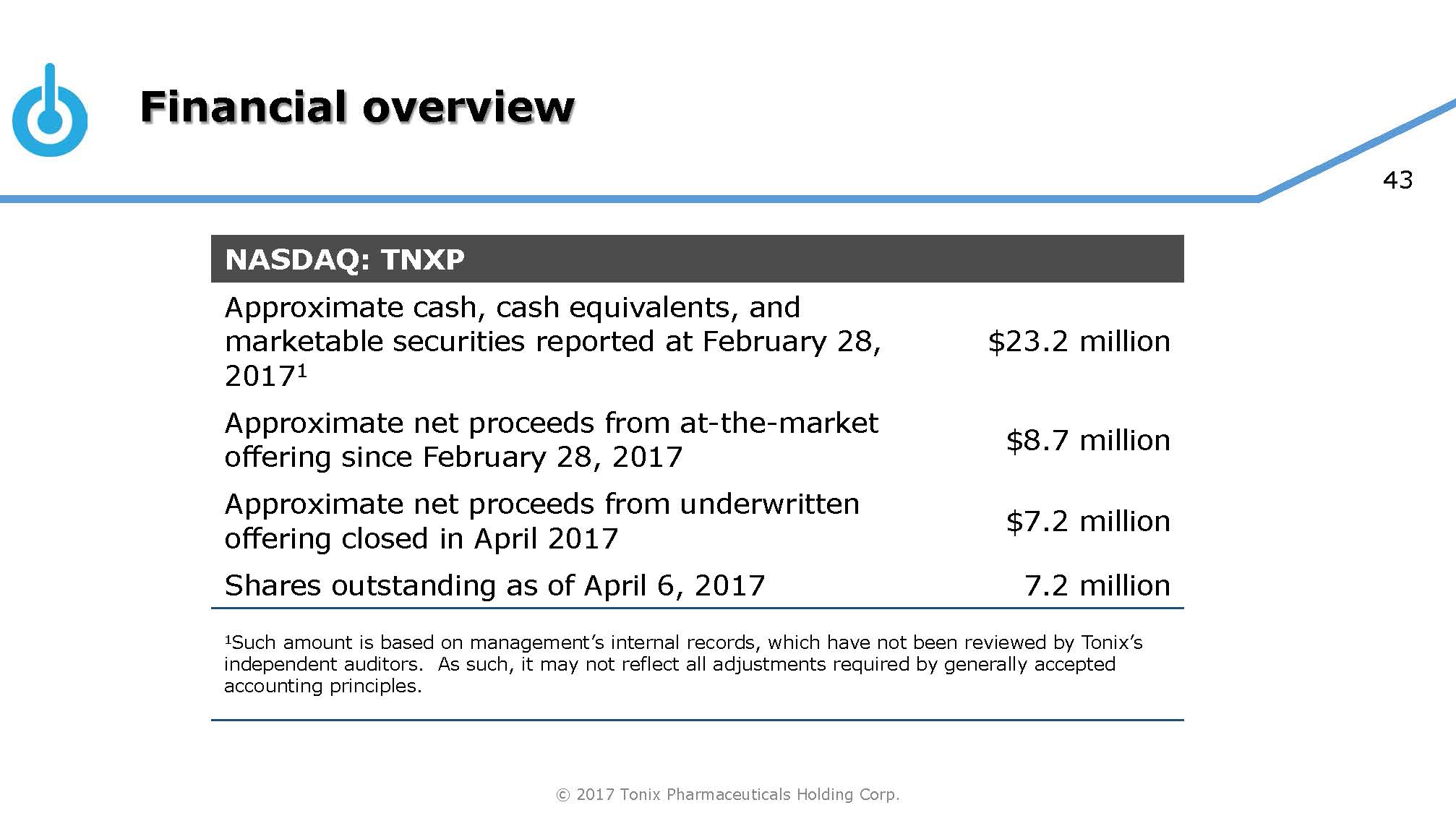 Financial overview

43

| NASDAQ: TNXP | |
|---|---|
| Approximate cash, cash equivalents, and marketable securities reported at February 28, 2017$^1$ | \$23.2 million |
| Approximate net proceeds from at-the-market offering since February 28, 2017 | \$8.7 million |
| Approximate net proceeds from underwritten offering closed in April 2017 | \$7.2 million |
| Shares outstanding as of April 6, 2017 | 7.2 million |

$^1$Such amount is based on management's internal records, which have not been reviewed by Tonix's independent auditors. As such, it may not reflect all adjustments required by generally accepted accounting principles.

© 2017 Tonix Pharmaceuticals Holding Corp.